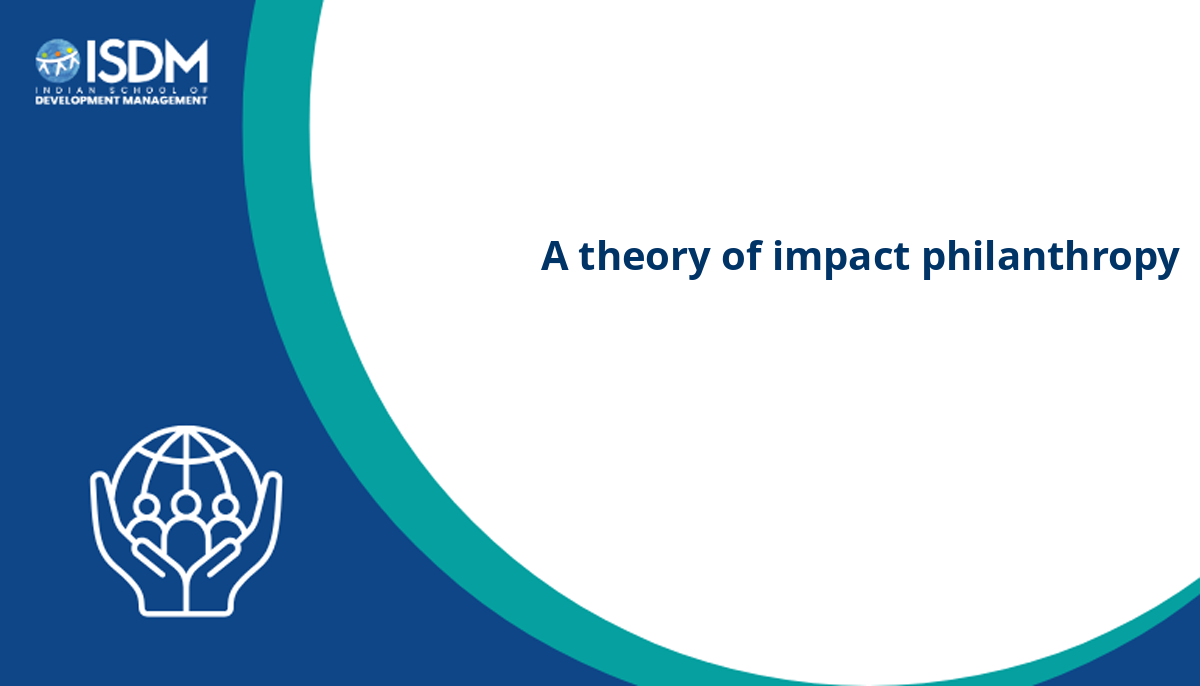 ISDM
INDIAN SCHOOL OF
DEVELOPMENT MANAGEMENT

A theory of impact philanthropy